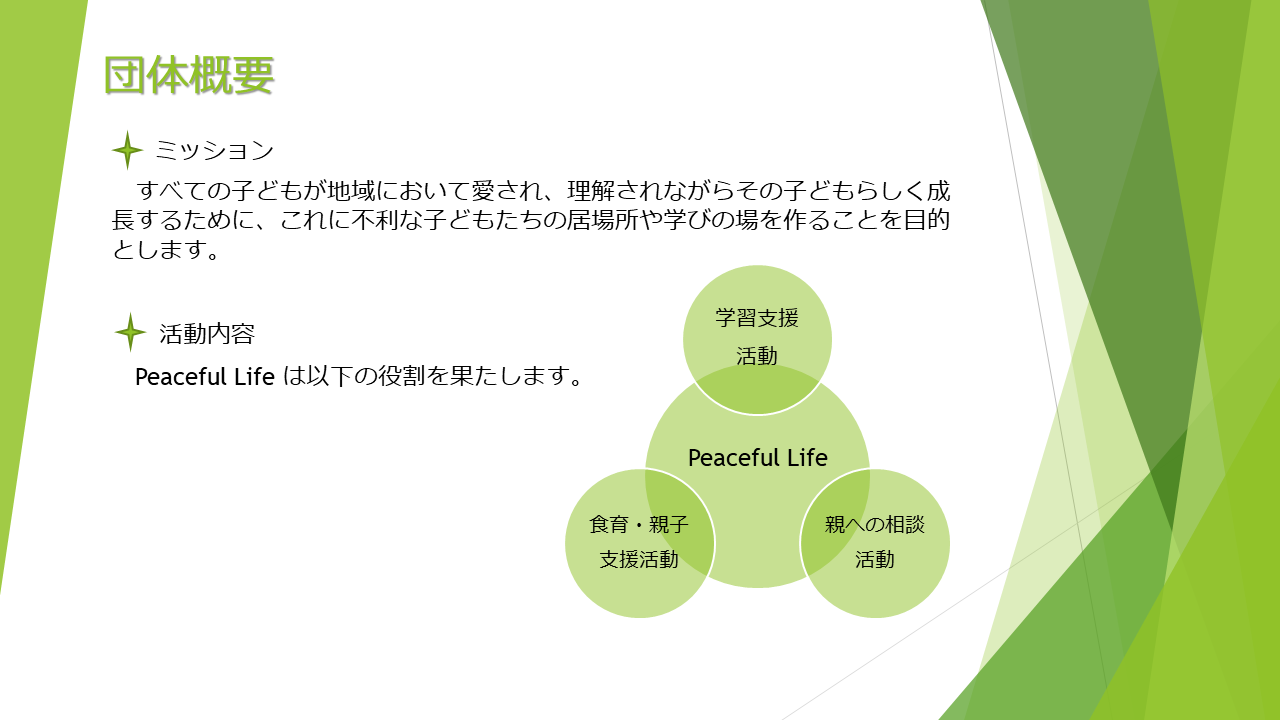 団体概要

ミッション

すべての子どもが地域において愛され、理解されながらその子どもらしく成長するために、これに不利な子どもたちの居場所や学びの場を作ることを目的とします。

活動内容

Peaceful Life は以下の役割を果たします。

学習支援活動

Peaceful Life

食育・親子支援活動

親への相談活動